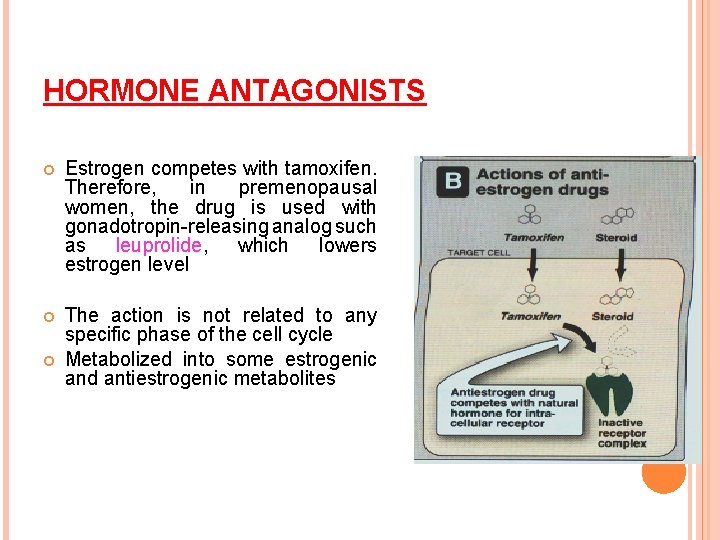 HORMONE ANTAGONISTS

Estrogen competes with tamoxifen. Therefore, in premenopausal women, the drug is used with gonadotropin-releasing analog such as leuprolide, which lowers estrogen level

The action is not related to any specific phase of the cell cycle

Metabolized into some estrogenic and antiestrogenic metabolites

B Actions of anti-estrogen drugs

Tamoxifen

Steroid

TARGET CELL

Tamoxifen

Steroid

Antiestrogen drug competes with natural hormone for intracellular receptor

Inactive receptor complex